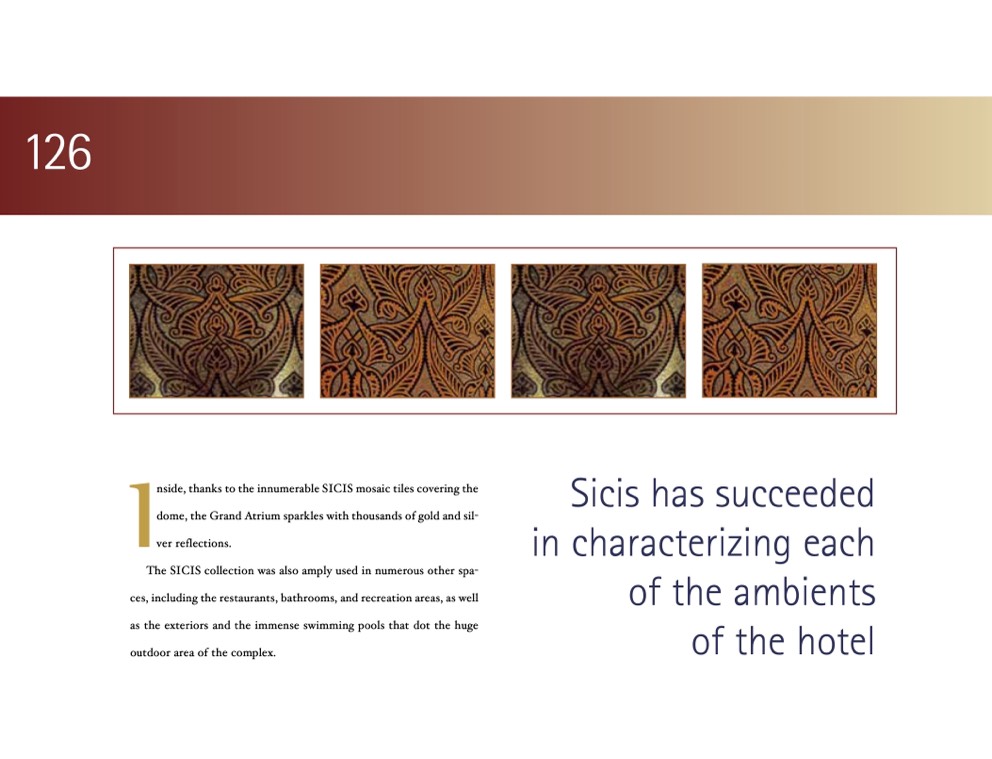 126

Inside, thanks to the innumerable SICIS mosaic tiles covering the dome, the Grand Atrium sparkles with thousands of gold and silver reflections.

The SICIS collection was also amply used in numerous other spaces, including the restaurants, bathrooms, and recreation areas, as well as the exteriors and the immense swimming pools that dot the huge outdoor area of the complex.

Sicis has succeeded in characterizing each of the ambients of the hotel